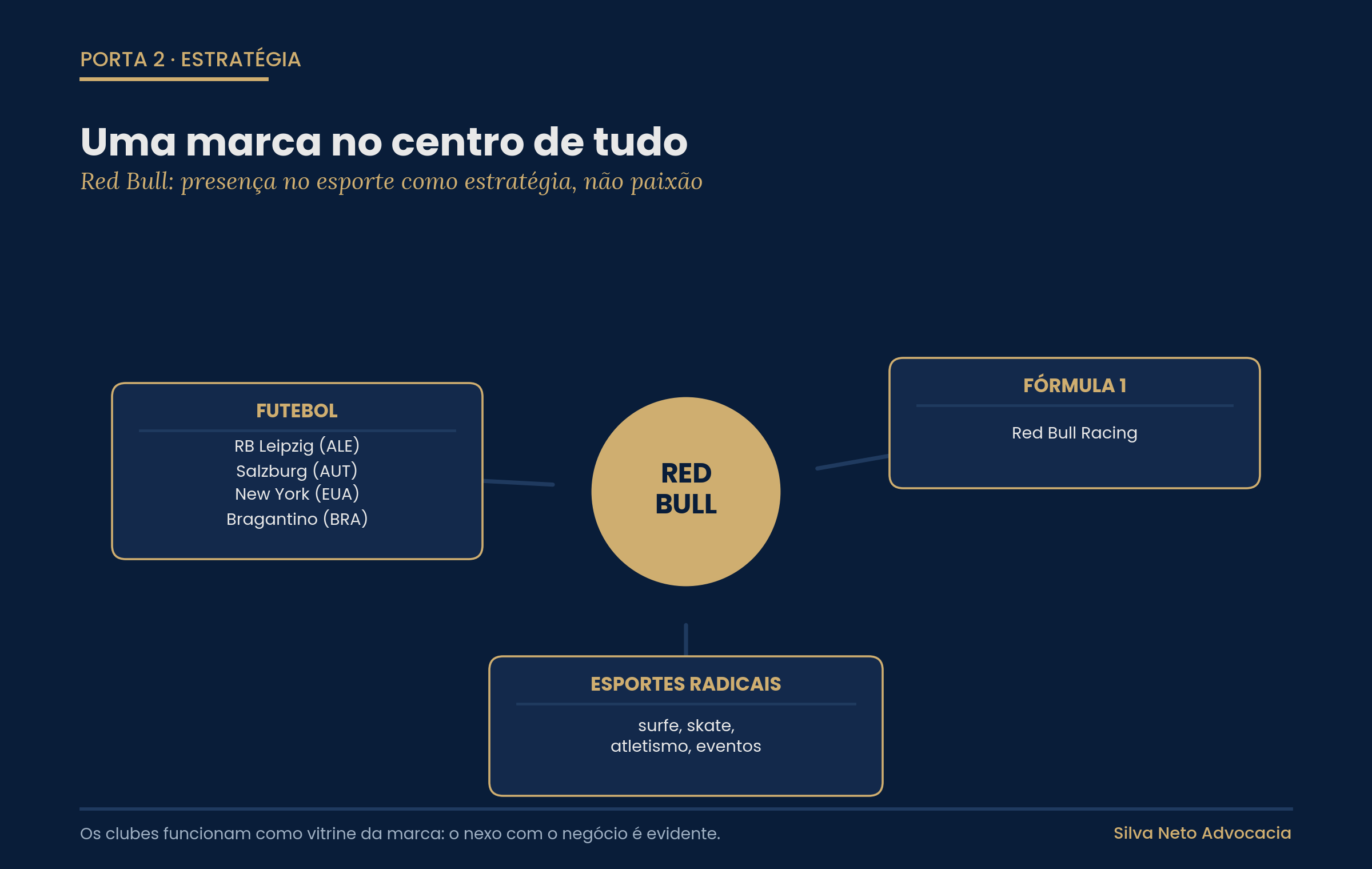 PORTA 2 · ESTRATÉGIA

Uma marca no centro de tudo

Red Bull: presença no esporte como estratégia, não paixão

FUTEBOL

RB Leipzig (ALE)
Salzburg (AUT)
New York (EUA)
Bragantino (BRA)

RED BULL

FÓRMULA 1

Red Bull Racing

ESPORTES RADICAIS

surfe, skate, atletismo, eventos

Os clubes funcionam como vitrine da marca: o nexo com o negócio é evidente.

Silva Neto Advocacia